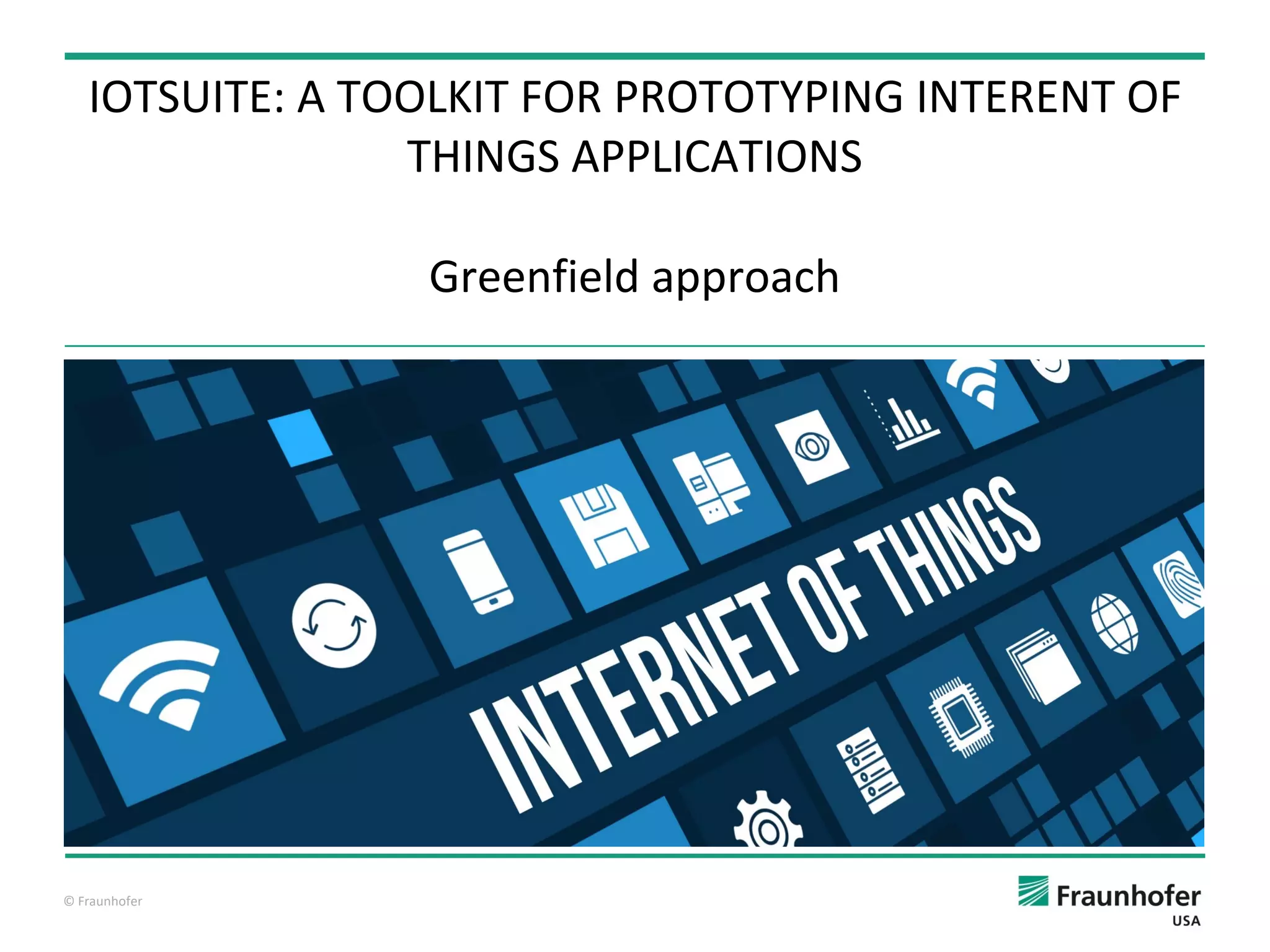 IOTSUITE: A TOOLKIT FOR PROTOTYPING INTERENT OF THINGS APPLICATIONS

Greenfield approach

INTERNET OF THINGS

© Fraunhofer

Fraunhofer
USA